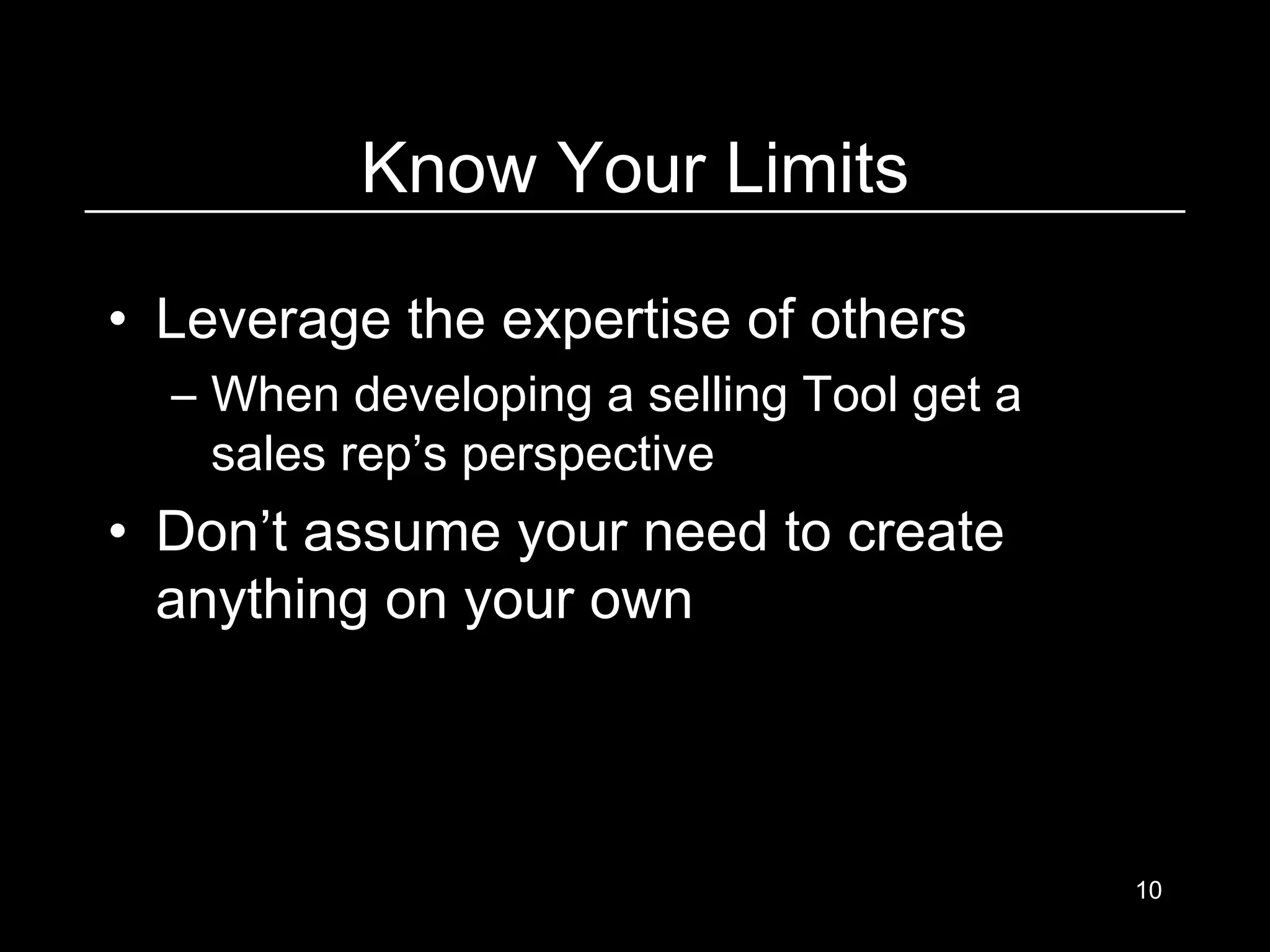 Know Your Limits

• Leverage the expertise of others
– When developing a selling Tool get a sales rep’s perspective
• Don’t assume your need to create anything on your own

10